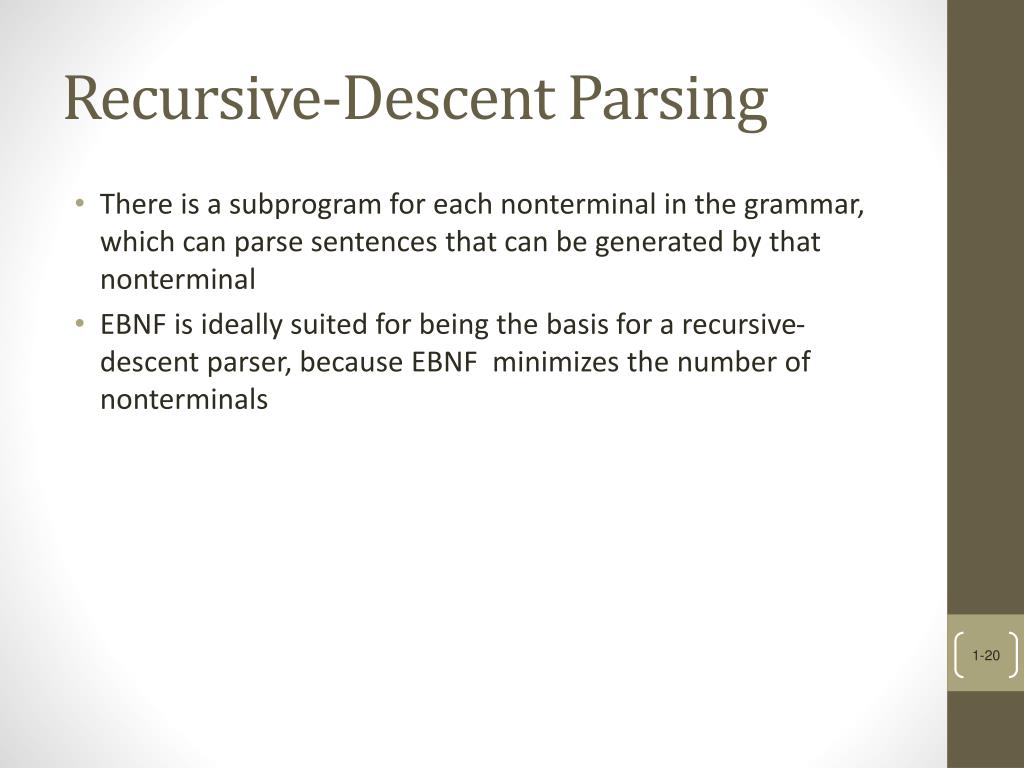 Recursive-Descent Parsing

• There is a subprogram for each nonterminal in the grammar, which can parse sentences that can be generated by that nonterminal
• EBNF is ideally suited for being the basis for a recursive-descent parser, because EBNF minimizes the number of nonterminals

1-20